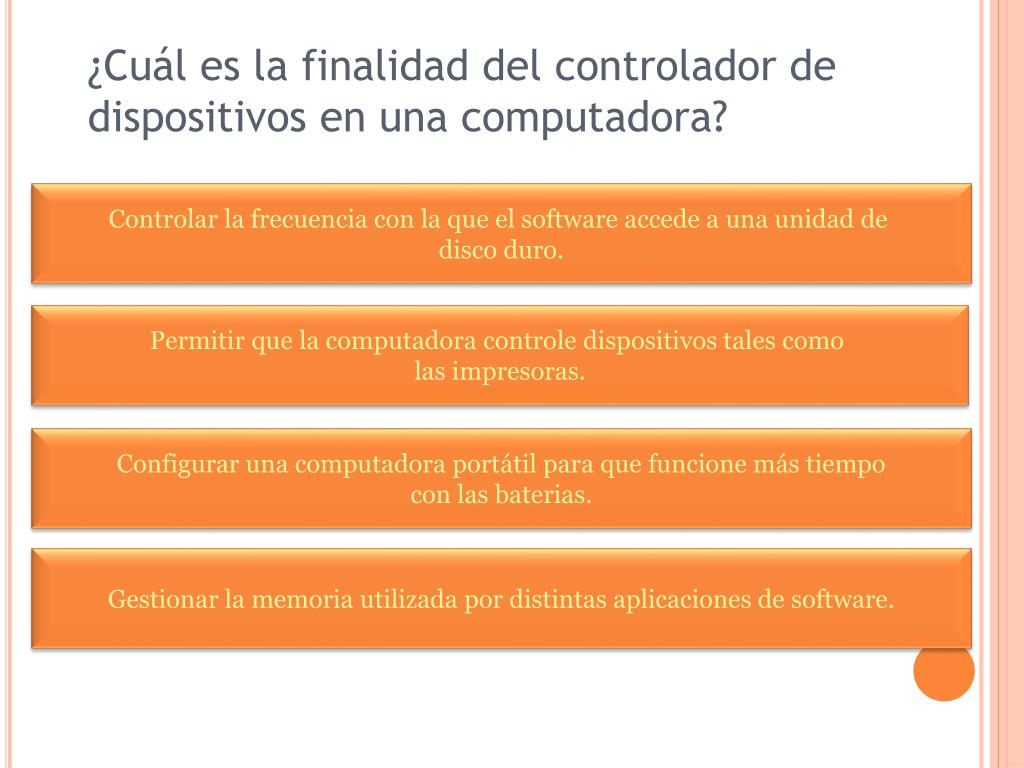 ¿Cuál es la finalidad del controlador de dispositivos en una computadora?

Controlar la frecuencia con la que el software accede a una unidad de disco duro.

Permitir que la computadora controle dispositivos tales como las impresoras.

Configurar una computadora portátil para que funcione más tiempo con las baterias.

Gestionar la memoria utilizada por distintas aplicaciones de software.